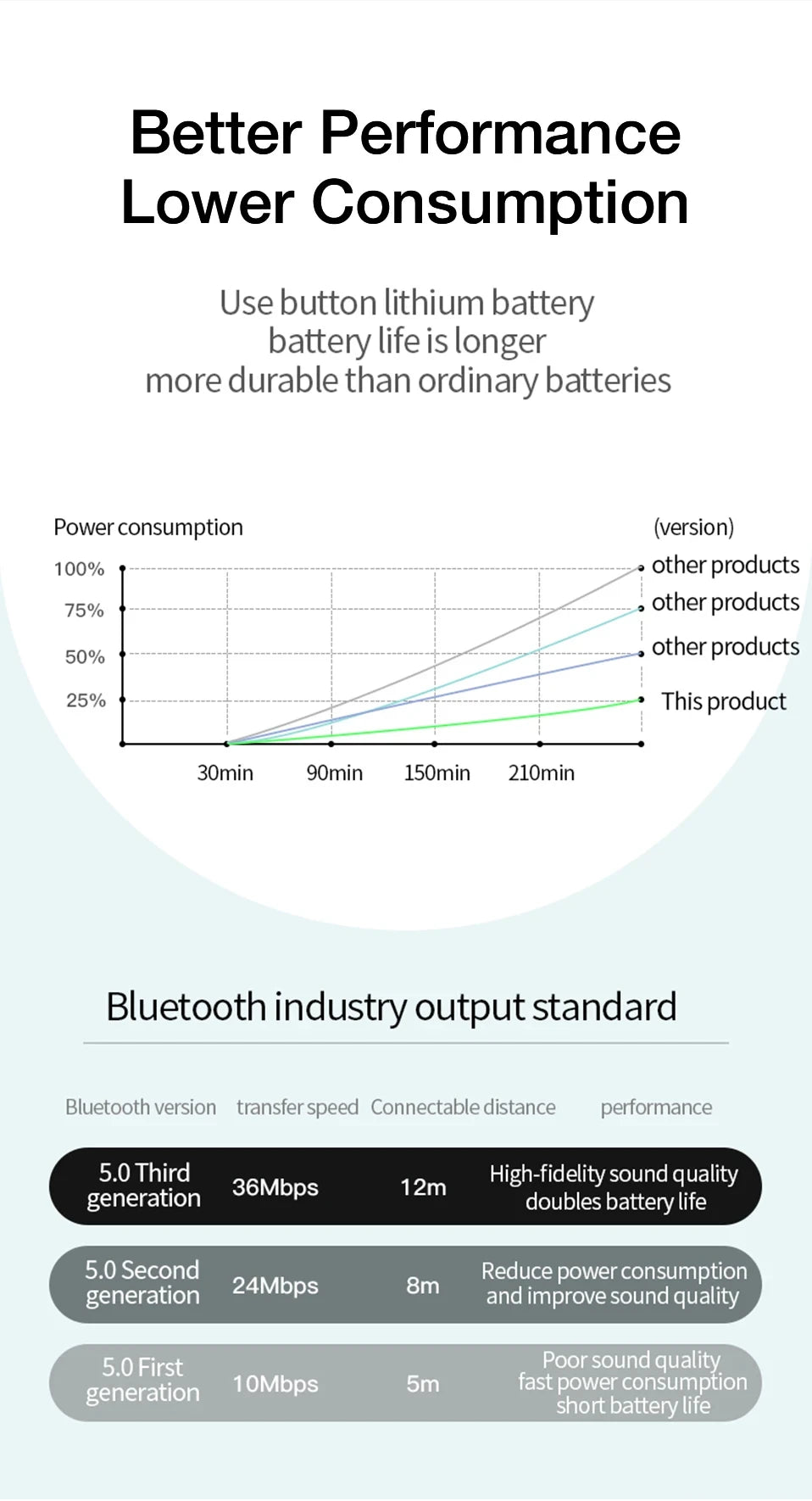 Better Performance
Lower Consumption

Use button lithium battery
battery life is longer
more durable than ordinary batteries

Power consumption

(version)

100%
75%
50%
25%

other products
other products
other products
This product

30min
90min
150min
210min

Bluetooth industry output standard

| Bluetooth version | transfer speed | Connectable distance | performance |
|---|---|---|---|
| 5.0 Third generation | 36Mbps | 12m | High-fidelity sound quality doubles battery life |
| 5.0 Second generation | 24Mbps | 8m | Reduce power consumption and improve sound quality |
| 5.0 First generation | 10Mbps | 5m | Poor sound quality fast power consumption short battery life |